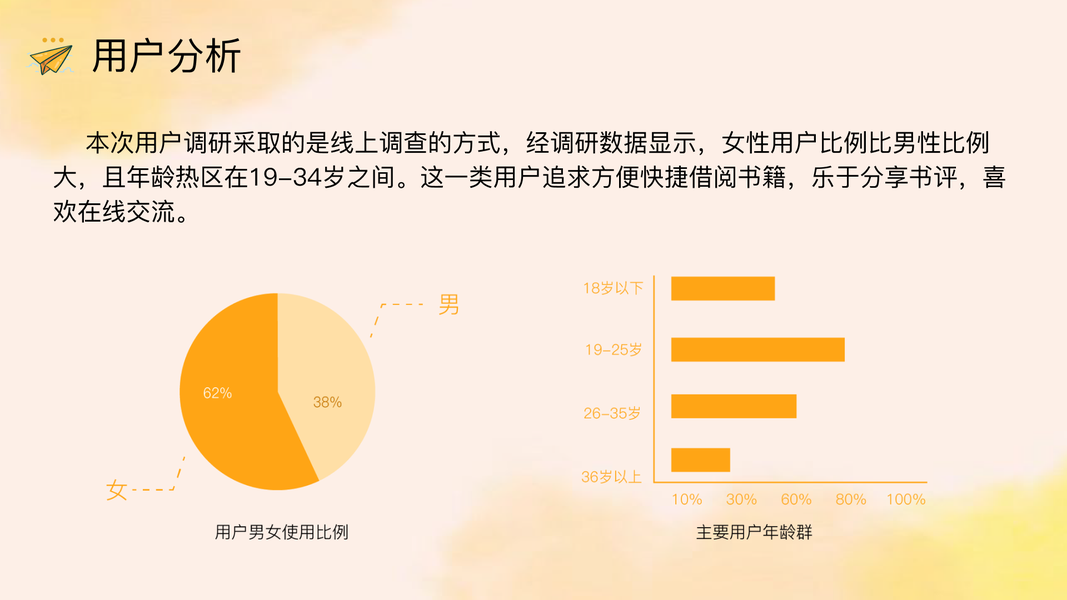 用户分析

本次用户调研采取的是线上调查的方式，经调研数据显示，女性用户比例比男性比例大，且年龄热区在19-34岁之间。这一类用户追求方便快捷借阅书籍，乐于分享书评，喜欢在线交流。

男
62%
38%
女
用户男女使用比例

18岁以下
19-25岁
26-35岁
36岁以上
10%
30%
60%
80%
100%
主要用户年龄群